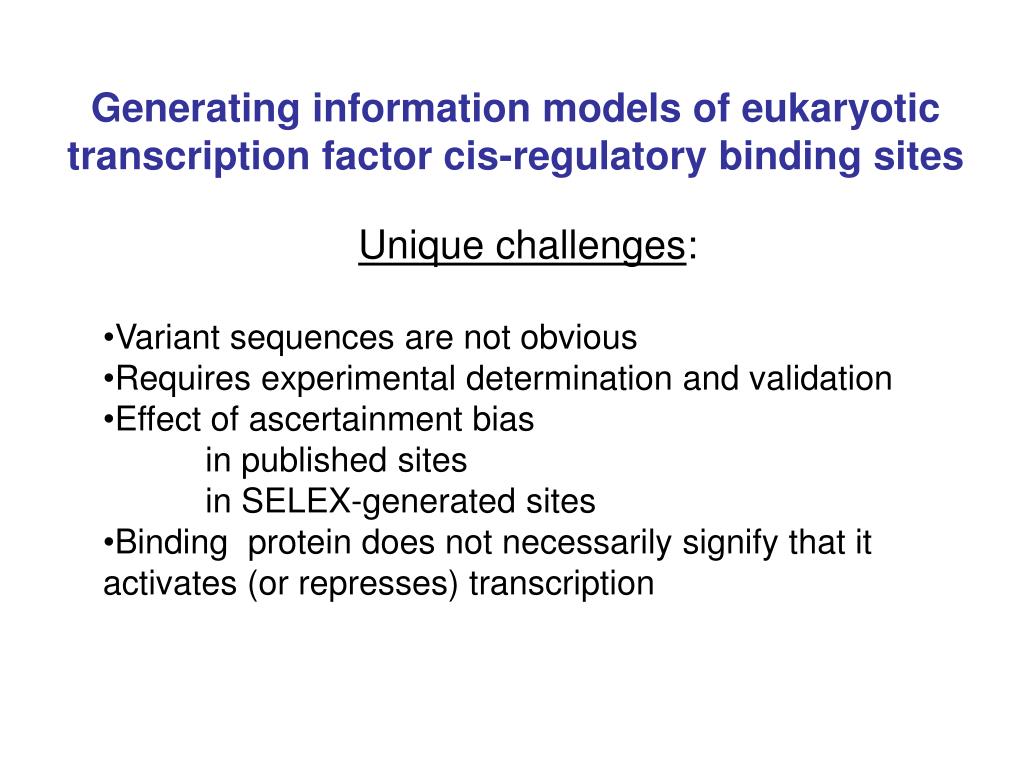 Generating information models of eukaryotic transcription factor cis-regulatory binding sites

Unique challenges:

•Variant sequences are not obvious
•Requires experimental determination and validation
•Effect of ascertainment bias
in published sites
in SELEX-generated sites
•Binding protein does not necessarily signify that it activates (or represses) transcription